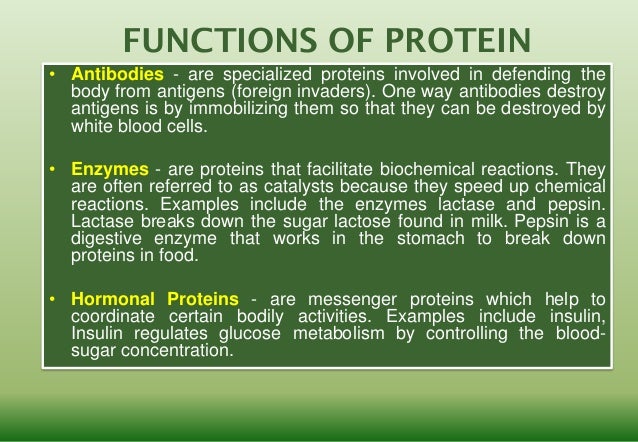 FUNCTIONS OF PROTEIN

• Antibodies - are specialized proteins involved in defending the body from antigens (foreign invaders). One way antibodies destroy antigens is by immobilizing them so that they can be destroyed by white blood cells.

• Enzymes - are proteins that facilitate biochemical reactions. They are often referred to as catalysts because they speed up chemical reactions. Examples include the enzymes lactase and pepsin. Lactase breaks down the sugar lactose found in milk. Pepsin is a digestive enzyme that works in the stomach to break down proteins in food.

• Hormonal Proteins - are messenger proteins which help to coordinate certain bodily activities. Examples include insulin, Insulin regulates glucose metabolism by controlling the blood-sugar concentration.